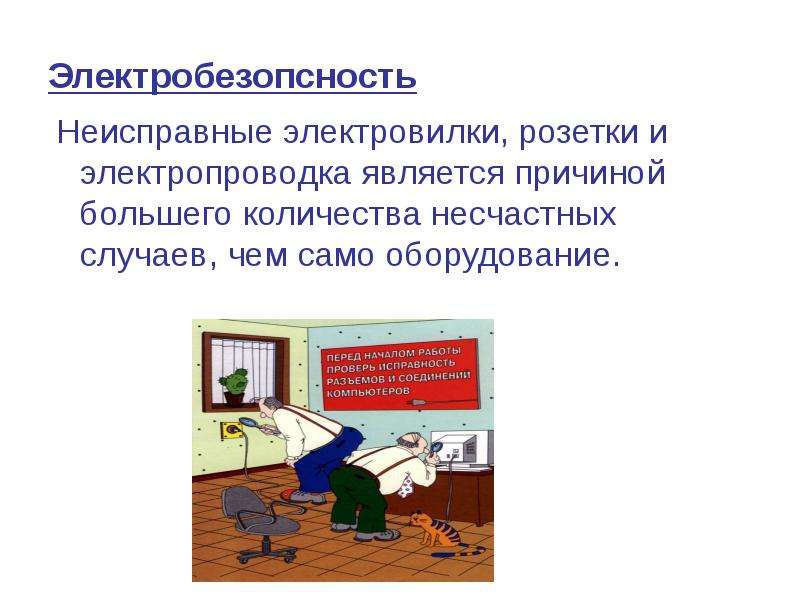 Электробезопсность

Неисправные электровилки, розетки и электропроводка является причиной большего количества несчастных случаев, чем само оборудование.

ПЕРЕД НАЧАЛОМ РАБОТЫ ПРОВЕРЬ ИСПРАВНОСТЬ РАЗЪЕМОВ И СОЕДИНЕНИЙ КОМПЬЮТЕРОВ